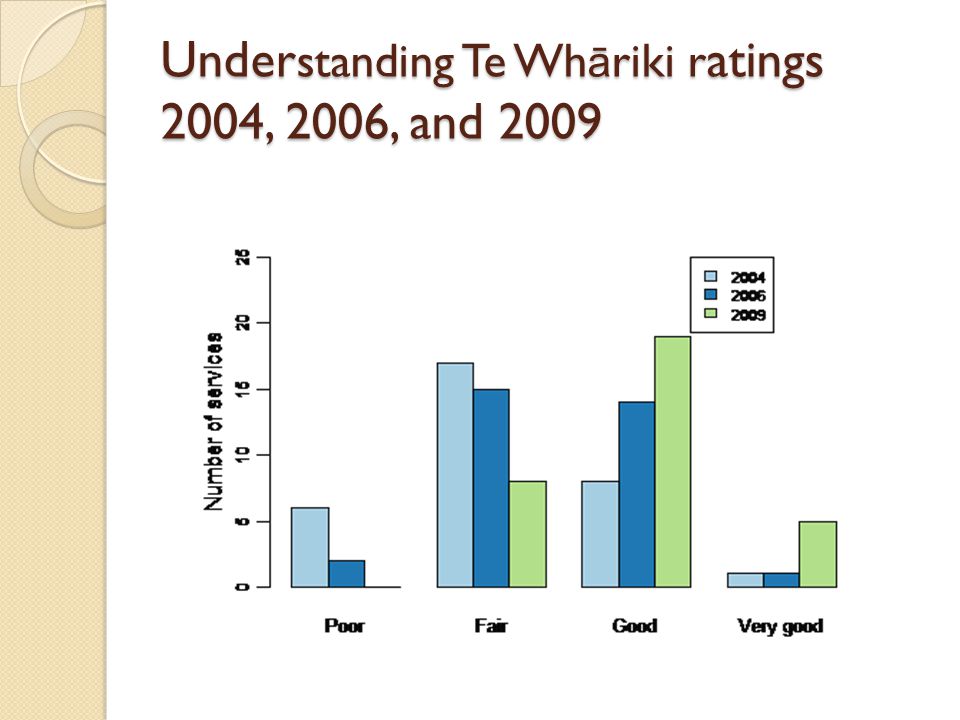 Understanding Te Whāriki ratings 2004, 2006, and 2009

Number of services

0
5
10
15
20
25

2004
2006
2009

Poor
Fair
Good
Very good